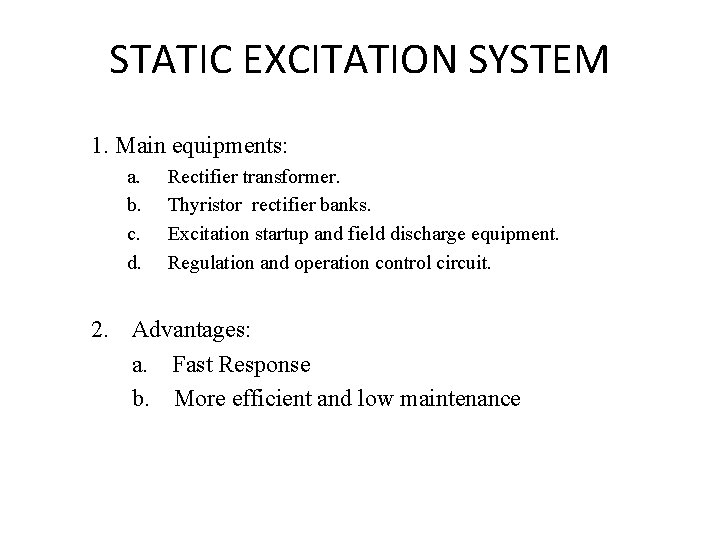 STATIC EXCITATION SYSTEM

1. Main equipments:

a. Rectifier transformer.

b. Thyristor rectifier banks.

c. Excitation startup and field discharge equipment.

d. Regulation and operation control circuit.

2. Advantages:

a. Fast Response

b. More efficient and low maintenance